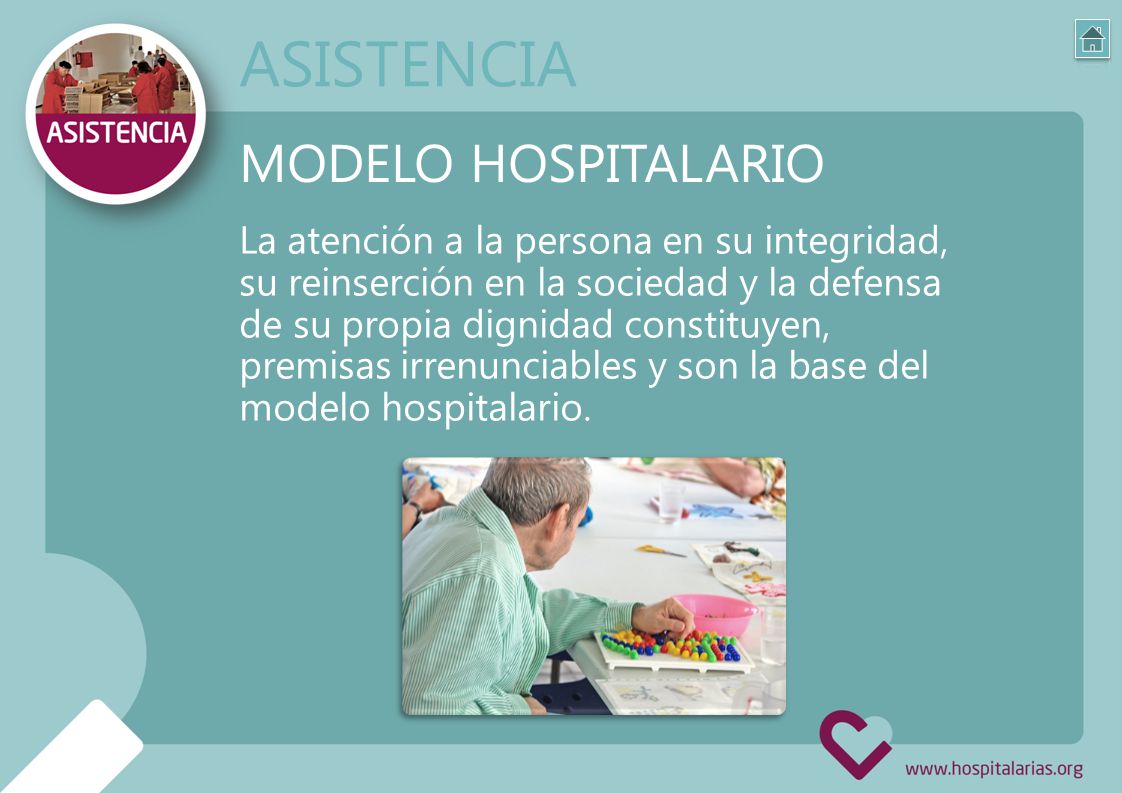 ASISTENCIA

ASISTENCIA

MODELO HOSPITALARIO

La atención a la persona en su integridad, su reinserción en la sociedad y la defensa de su propia dignidad constituyen, premisas irrenunciables y son la base del modelo hospitalario.

www.hospitalarias.org